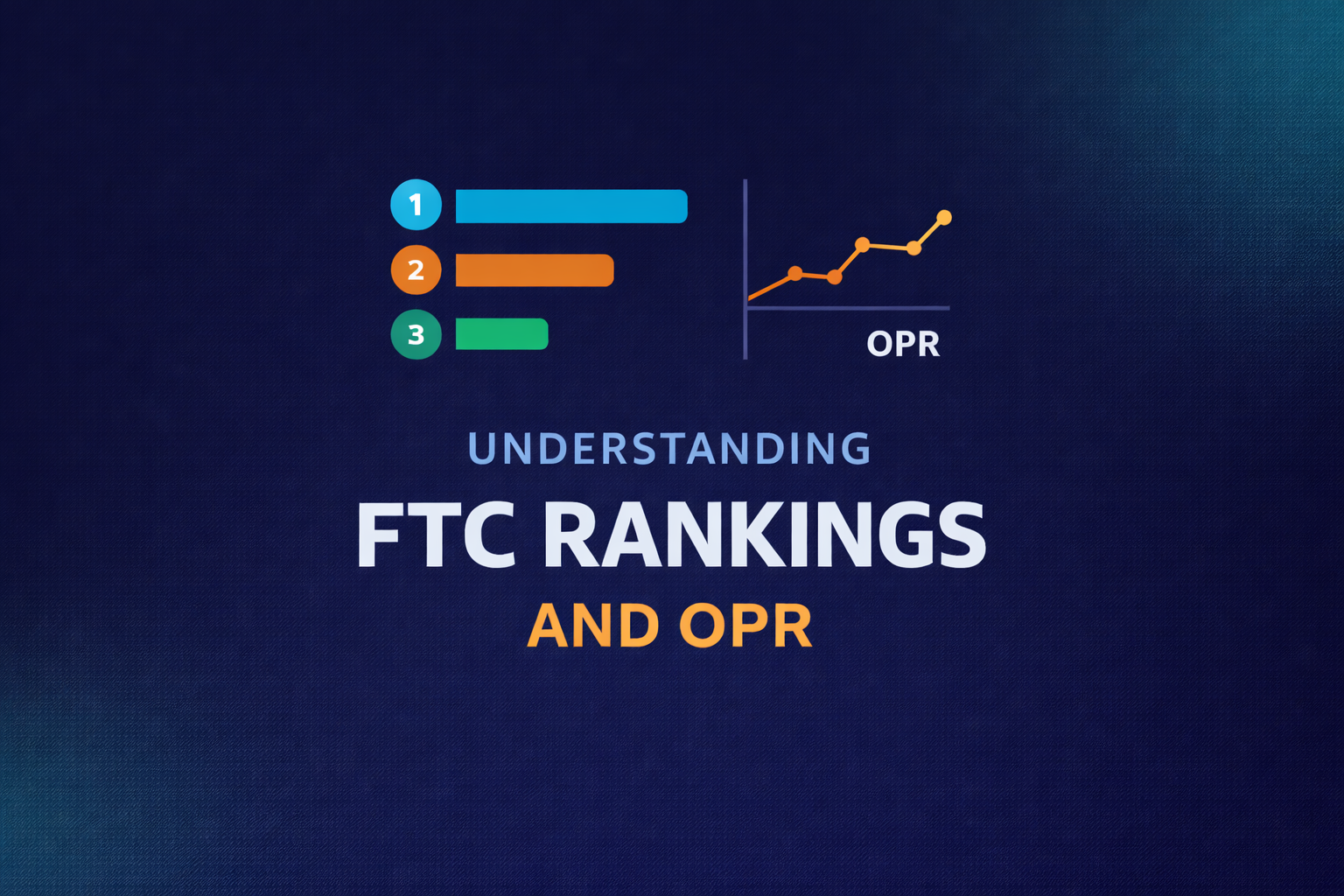 1
2
3

OPR

UNDERSTANDING
FTC RANKINGS
AND OPR